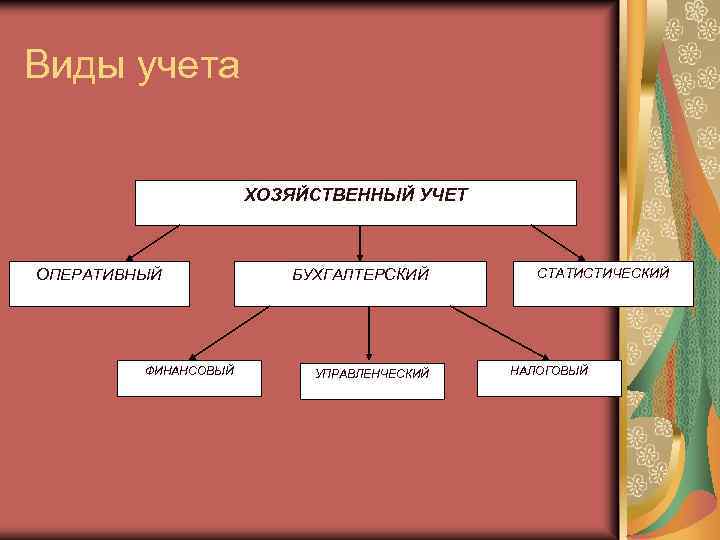 Виды учета

ХОЗЯЙСТВЕННЫЙ УЧЕТ

ОПЕРАТИВНЫЙ

БУХГАЛТЕРСКИЙ

СТАТИСТИЧЕСКИЙ

ФИНАНСОВЫЙ

УПРАВЛЕНЧЕСКИЙ

НАЛОГОВЫЙ